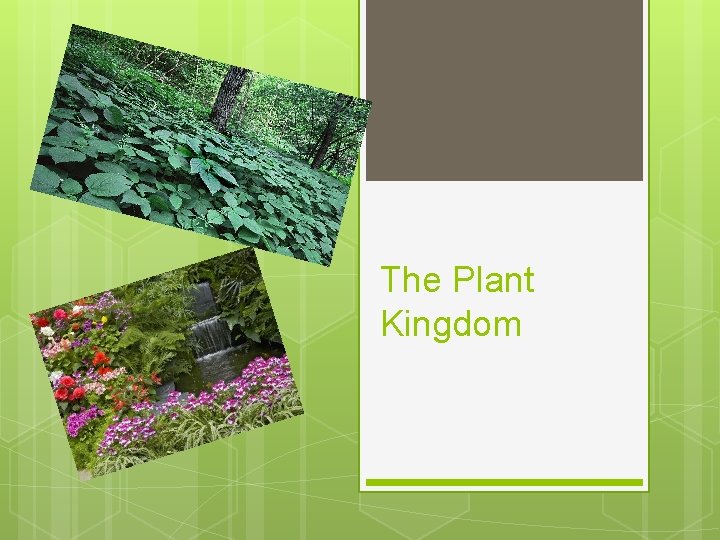 The Plant Kingdom